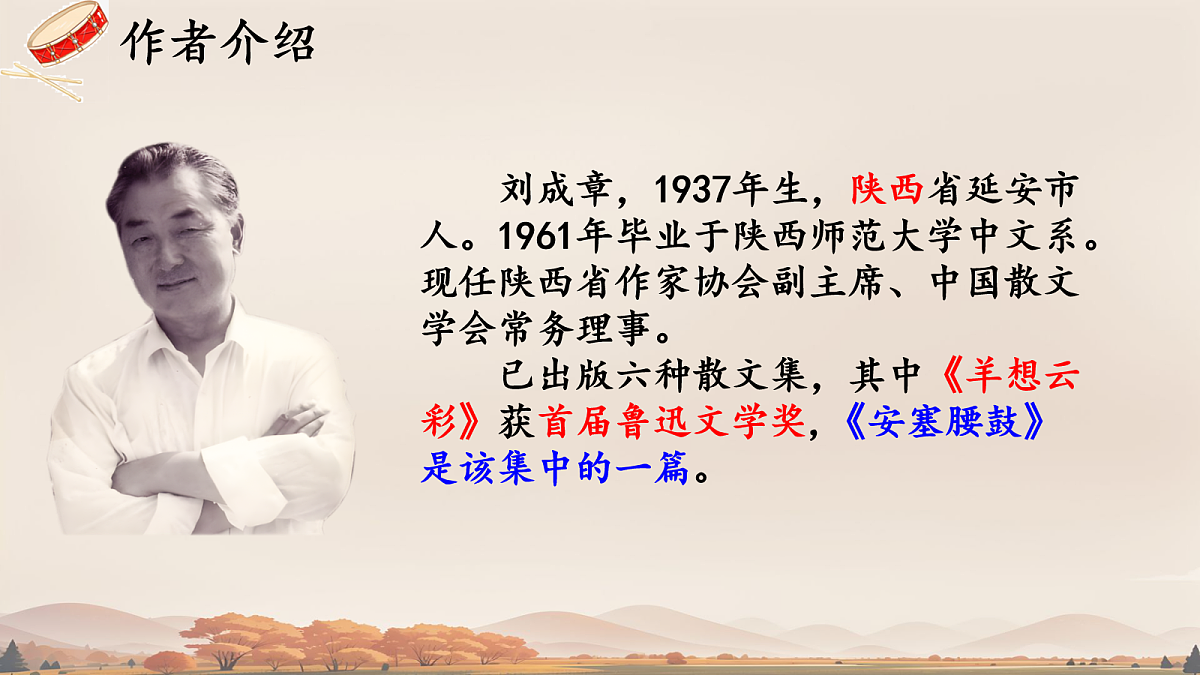 作者介绍

刘成章，1937年生，陕西省延安市人。1961年毕业于陕西师范大学中文系。现任陕西省作家协会副主席、中国散文学会常务理事。

已出版六种散文集，其中《羊想云彩》获首届鲁迅文学奖，《安塞腰鼓》是该集中的一篇。